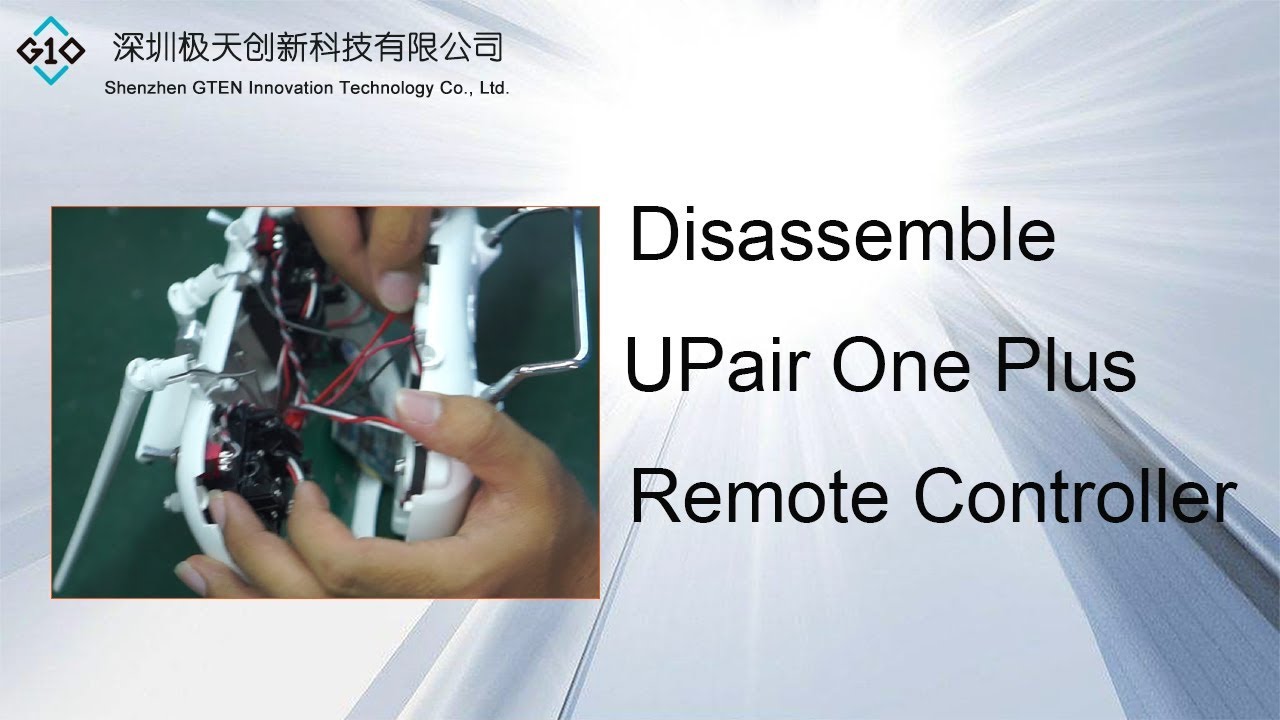 G10 深圳极天创新科技有限公司
Shenzhen GTEN Innovation Technology Co., Ltd.

Disassemble
UPair One Plus
Remote Controller